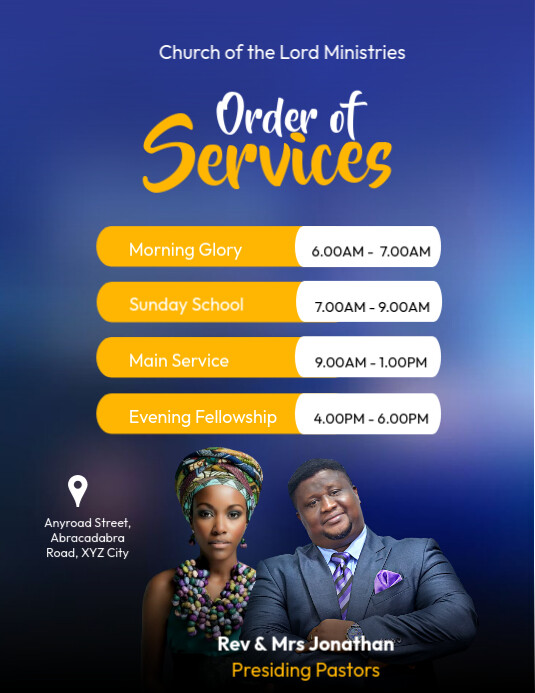 Church of the Lord Ministries

Order of Services

| Morning Glory | 6.00AM - 7.00AM |
|---|---|
| Sunday School | 7.00AM - 9.00AM |
| Main Service | 9.00AM - 1.00PM |
| Evening Fellowship | 4.00PM - 6.00PM |

Anyroad Street, Abracadabra Road, XYZ City

Rev & Mrs Jonathan
Presiding Pastors